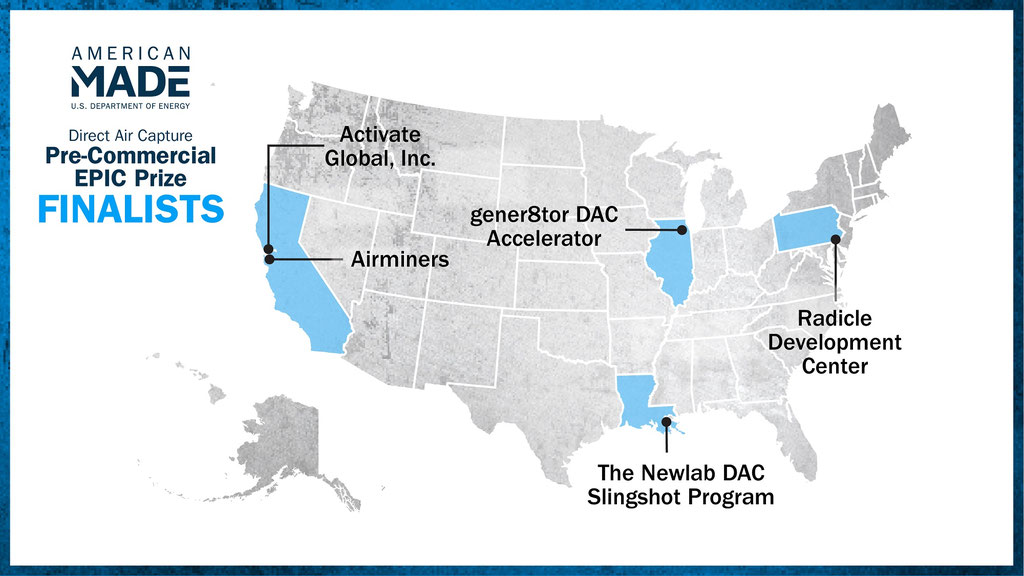 AMERICAN
MADE
U.S. DEPARTMENT OF ENERGY

Direct Air Capture
Pre-Commercial
EPIC Prize
FINALISTS

Activate
Global, Inc.

Airminers

gener8tor DAC
Accelerator

Radicle
Development
Center

The Newlab DAC
Slingshot Program